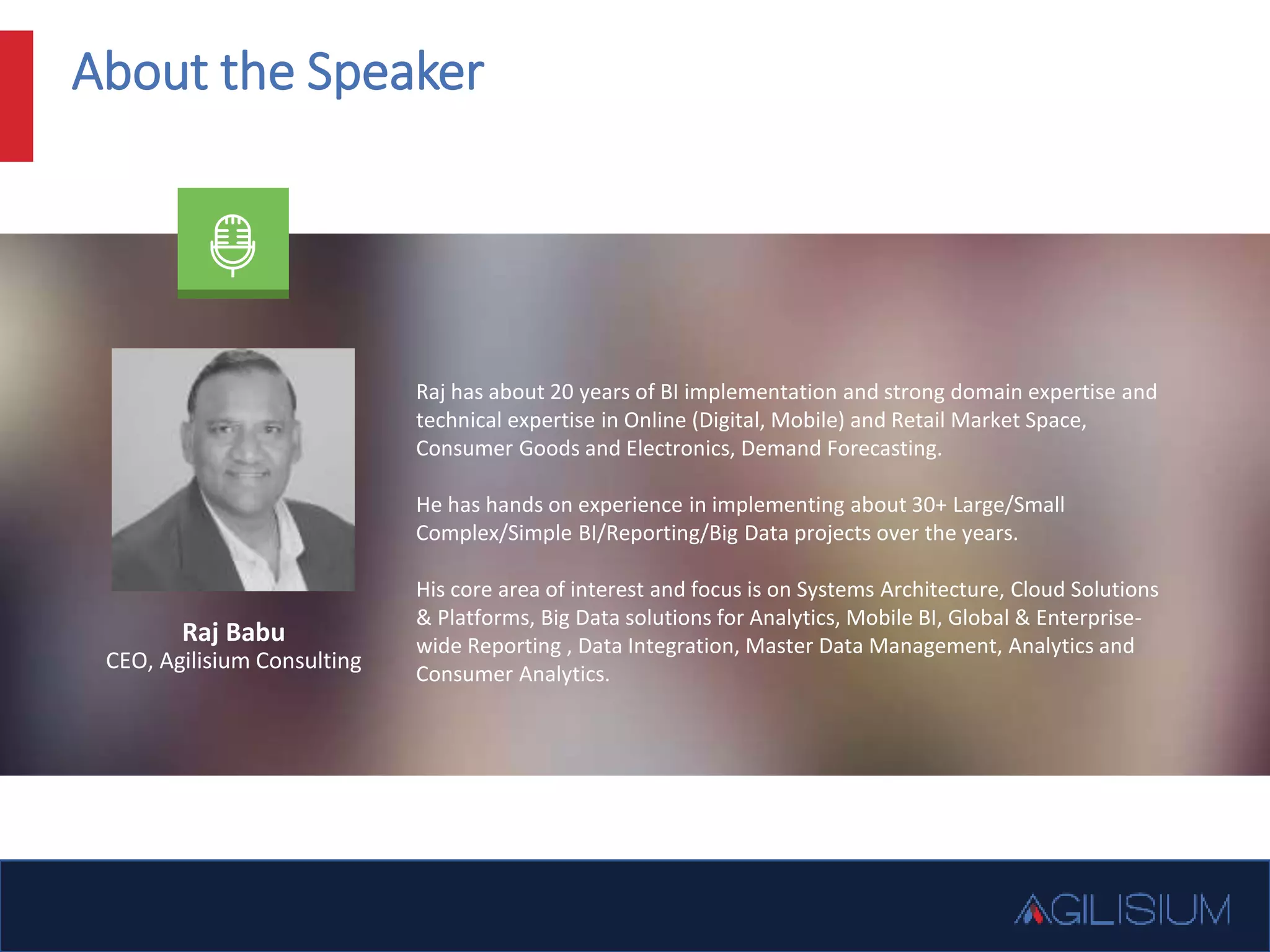 About the Speaker

Raj Babu
CEO, Agilisium Consulting

Raj has about 20 years of BI implementation and strong domain expertise and technical expertise in Online (Digital, Mobile) and Retail Market Space, Consumer Goods and Electronics, Demand Forecasting.

He has hands on experience in implementing about 30+ Large/Small Complex/Simple BI/Reporting/Big Data projects over the years.

His core area of interest and focus is on Systems Architecture, Cloud Solutions & Platforms, Big Data solutions for Analytics, Mobile BI, Global & Enterprise-wide Reporting , Data Integration, Master Data Management, Analytics and Consumer Analytics.

AGILISIUM